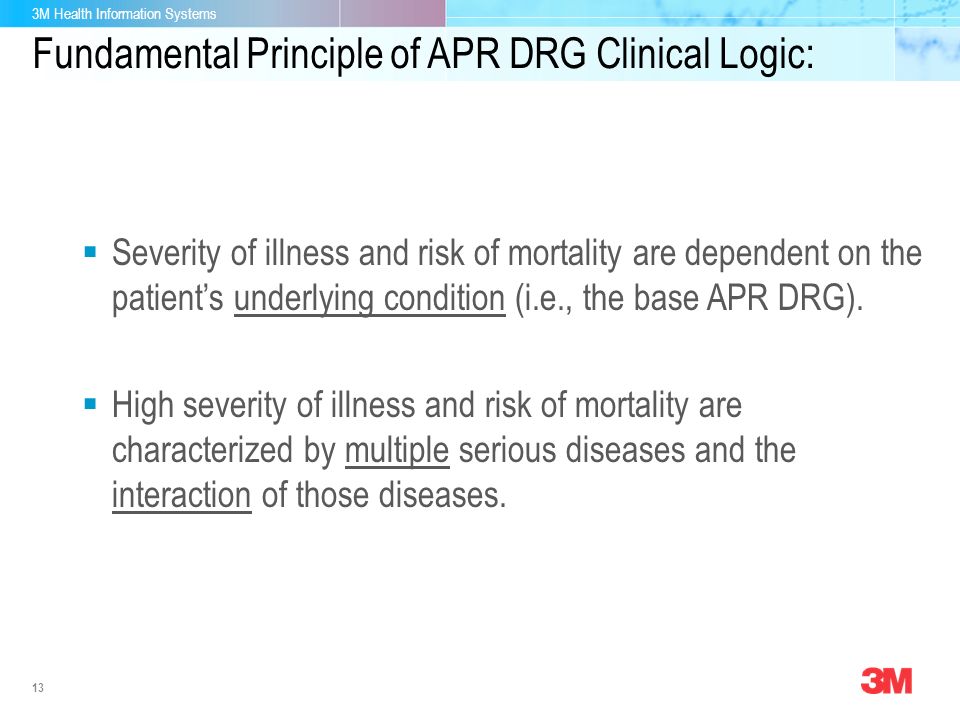 3M Health Information Systems

Fundamental Principle of APR DRG Clinical Logic:

▪ Severity of illness and risk of mortality are dependent on the patient's underlying condition (i.e., the base APR DRG).

▪ High severity of illness and risk of mortality are characterized by multiple serious diseases and the interaction of those diseases.

13

3M